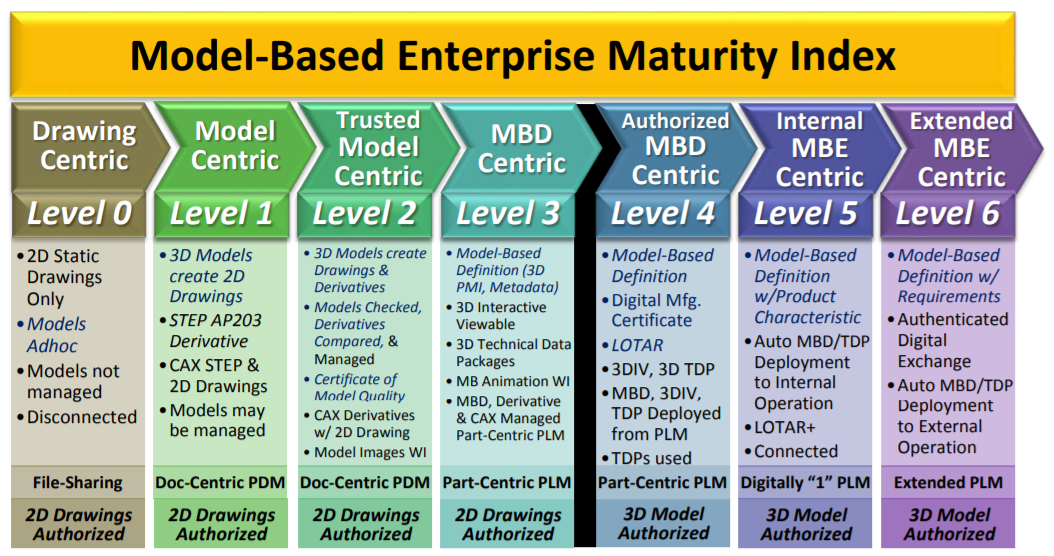 Model-Based Enterprise Maturity Index

Drawing Centric
Level 0
• 2D Static Drawings Only
• Models Adhoc
• Models not managed
• Disconnected
File-Sharing
2D Drawings Authorized

Model Centric
Level 1
• 3D Models create 2D Drawings
• STEP AP203 Derivative
• CAX STEP & 2D Drawings
• Models may be managed
Doc-Centric PDM
2D Drawings Authorized

Trusted Model Centric
Level 2
• 3D Models create Drawings & Derivatives
• Models Checked, Derivatives Compared, & Managed
• Certificate of Model Quality
• CAX Derivatives w/ 2D Drawing
• Model Images WI
Doc-Centric PDM
2D Drawings Authorized

MBD Centric
Level 3
• Model-Based Definition (3D PMI, Metadata)
• 3D Interactive Viewable
• 3D Technical Data Packages
• MB Animation WI
• MBD, Derivative & CAX Managed Part-Centric PLM
Part-Centric PLM
2D Drawings Authorized

Authorized MBD Centric
Level 4
• Model-Based Definition
• Digital Mfg. Certificate
• LOTAR
• 3DIV, 3D TDP
• MBD, 3DIV, TDP Deployed from PLM
• TDPs used
Part-Centric PLM
3D Model Authorized

Internal MBE Centric
Level 5
• Model-Based Definition w/Product Characteristic
• Auto MBD/TDP Deployment to Internal Operation
• LOTAR+
• Connected
Digitally "1" PLM
3D Model Authorized

Extended MBE Centric
Level 6
• Model-Based Definition w/ Requirements
• Authenticated Digital Exchange
• Auto MBD/TDP Deployment to External Operation
Extended PLM
3D Model Authorized